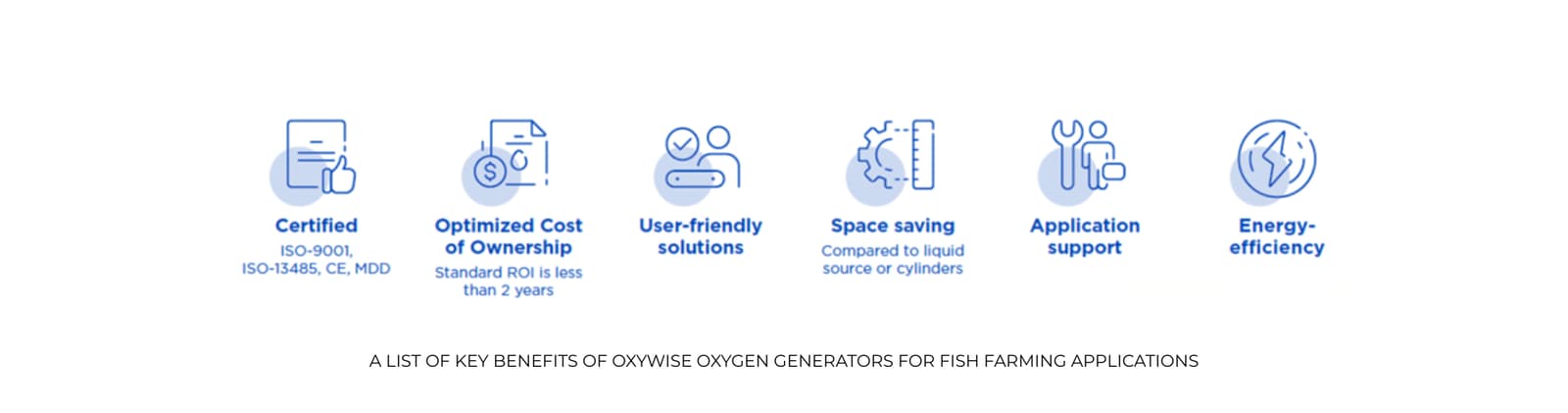 Certified
ISO-9001, ISO-13485, CE, MDD

Optimized Cost of Ownership
Standard ROI is less than 2 years

User-friendly solutions

Space saving
Compared to liquid source or cylinders

Application support

Energy-efficiency

A LIST OF KEY BENEFITS OF OXYWISE OXYGEN GENERATORS FOR FISH FARMING APPLICATIONS